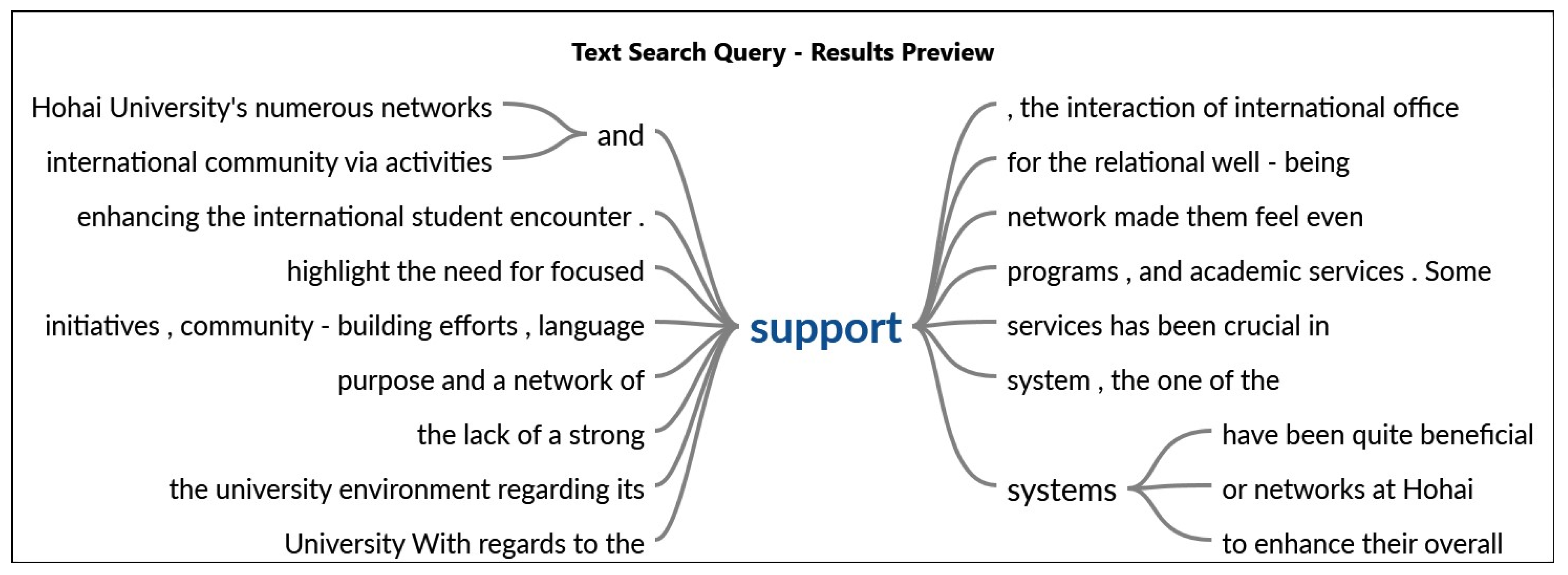 Text Search Query - Results Preview

Hohai University's numerous networks
international community via activities
and
enhancing the international student encounter .
highlight the need for focused
initiatives , community - building efforts , language
purpose and a network of
the lack of a strong
the university environment regarding its
University With regards to the

support

, the interaction of international office
for the relational well - being
network made them feel even
programs , and academic services . Some
services has been crucial in
system , the one of the
systems
have been quite beneficial
or networks at Hohai
to enhance their overall